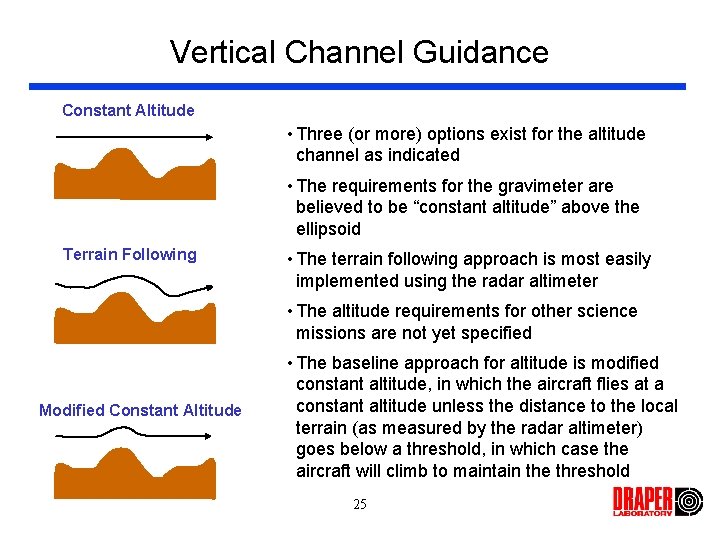 Vertical Channel Guidance

Constant Altitude

Terrain Following

Modified Constant Altitude

• Three (or more) options exist for the altitude channel as indicated

• The requirements for the gravimeter are believed to be “constant altitude” above the ellipsoid

• The terrain following approach is most easily implemented using the radar altimeter

• The altitude requirements for other science missions are not yet specified

• The baseline approach for altitude is modified constant altitude, in which the aircraft flies at a constant altitude unless the distance to the local terrain (as measured by the radar altimeter) goes below a threshold, in which case the aircraft will climb to maintain the threshold

25

DRAPER LABORATORY